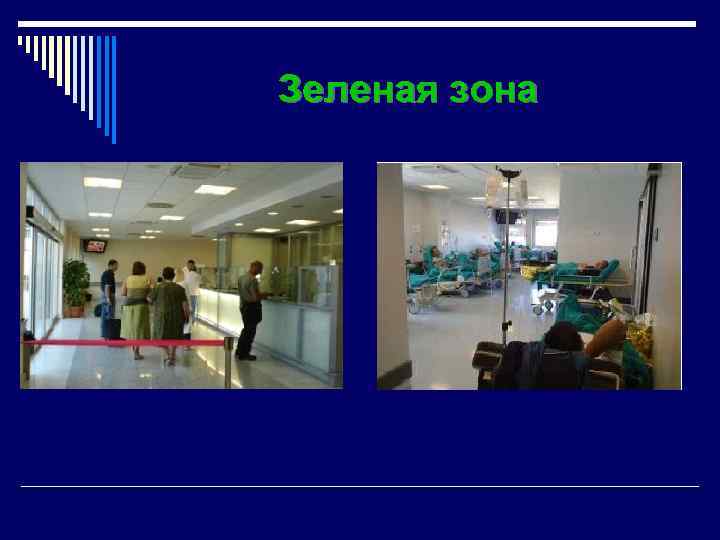 Зеленая зона